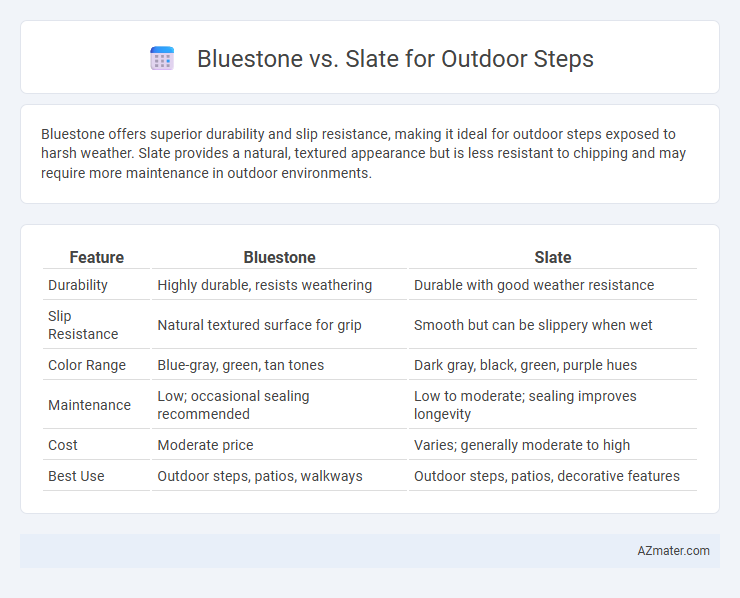 Bluestone vs. Slate for Outdoor Steps

Bluestone offers superior durability and slip resistance, making it ideal for outdoor steps exposed to harsh weather. Slate provides a natural, textured appearance but is less resistant to chipping and may require more maintenance in outdoor environments.

| Feature | Bluestone | Slate |
|---|---|---|
| Durability | Highly durable, resists weathering | Durable with good weather resistance |
| Slip Resistance | Natural textured surface for grip | Smooth but can be slippery when wet |
| Color Range | Blue-gray, green, tan tones | Dark gray, black, green, purple hues |
| Maintenance | Low; occasional sealing recommended | Low to moderate; sealing improves longevity |
| Cost | Moderate price | Varies; generally moderate to high |
| Best Use | Outdoor steps, patios, walkways | Outdoor steps, patios, decorative features |

AZmater.com